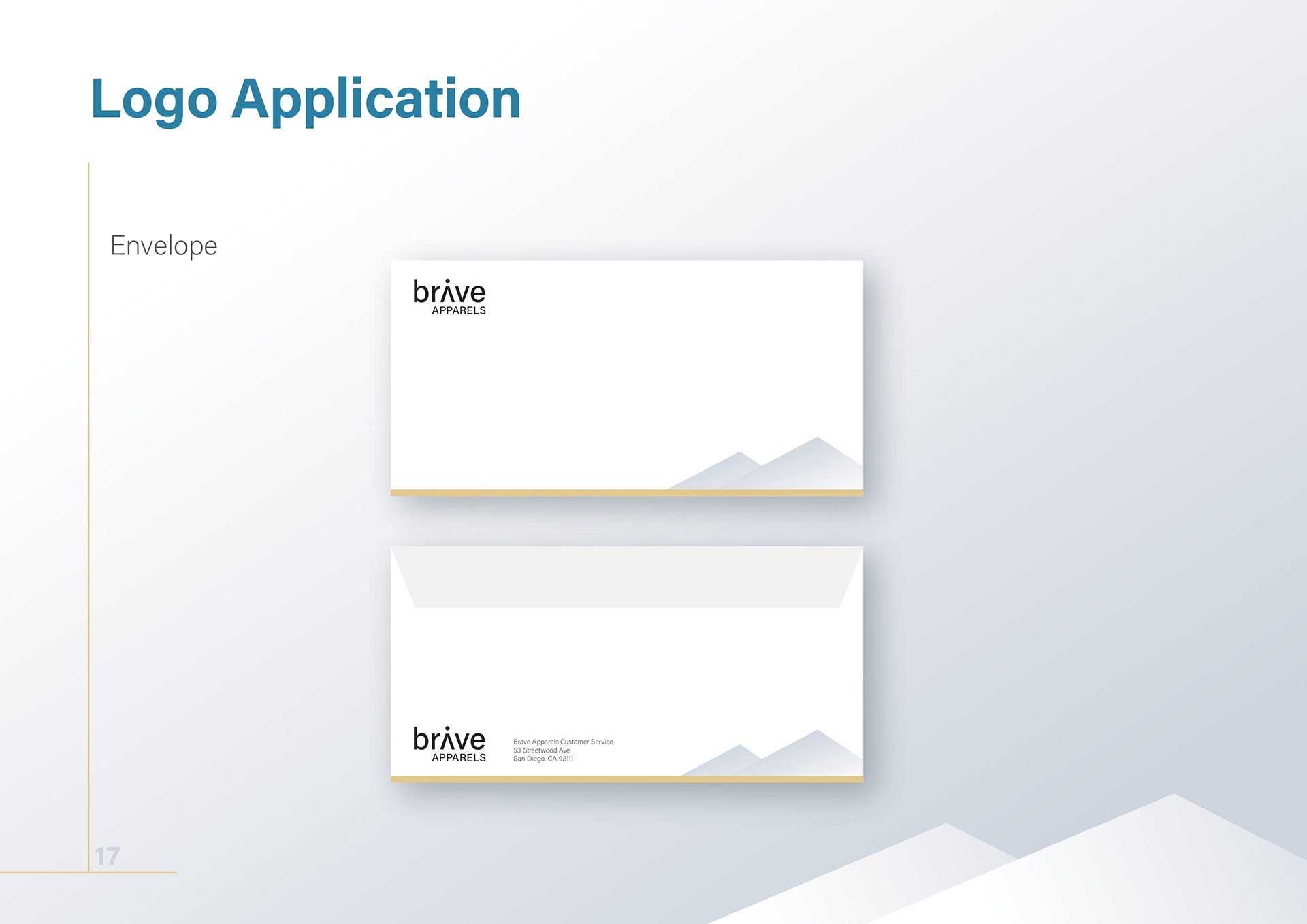 Logo Application

Envelope

brave
APPARELS

brave
APPARELS

Brave Apparels Customer Service
53 Streetwood Ave
San Diego, CA 92111

17